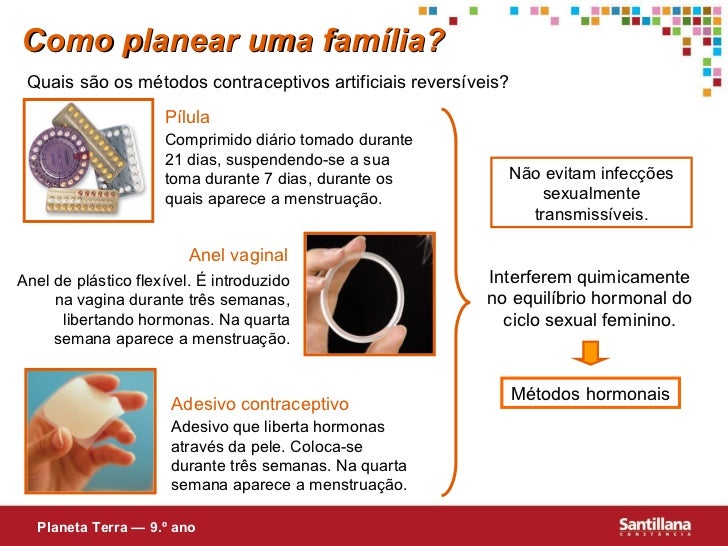 Como planear uma família?

Quais são os métodos contraceptivos artificiais reversíveis?

Pílula

Comprimido diário tomado durante 21 dias, suspendendo-se a sua toma durante 7 dias, durante os quais aparece a menstruação.

Anel vaginal

Anel de plástico flexível. É introduzido na vagina durante três semanas, libertando hormonas. Na quarta semana aparece a menstruação.

Adesivo contraceptivo

Adesivo que liberta hormonas através da pele. Coloca-se durante três semanas. Na quarta semana aparece a menstruação.

Não evitam infecções sexualmente transmissíveis.

Interferem quimicamente no equilíbrio hormonal do ciclo sexual feminino.

Métodos hormonais

Planeta Terra — 9.º ano

Santillana
CONSTÂNCIA